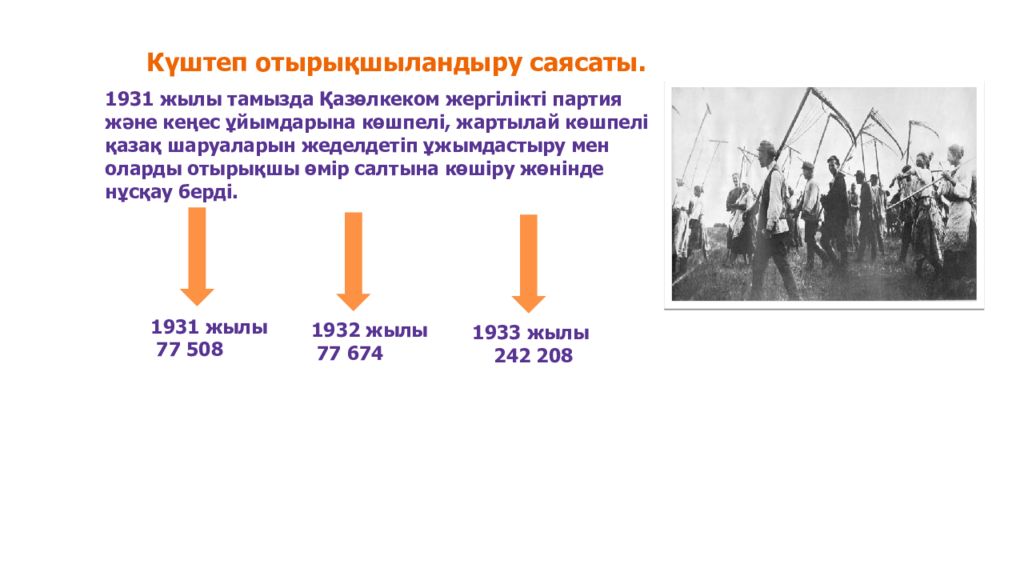 Күштеп отырықшыландыру саясаты.

1931 жылы тамызда Қазөлкеком жергілікті партия және кеңес ұйымдарына көшпелі, жартылай көшпелі қазақ шаруаларын жеделдетіп ұжымдастыру мен оларды отырықшы өмір салтына көшіру жөнінде нұсқау берді.

1931 жылы
77 508

1932 жылы
77 674

1933 жылы
242 208